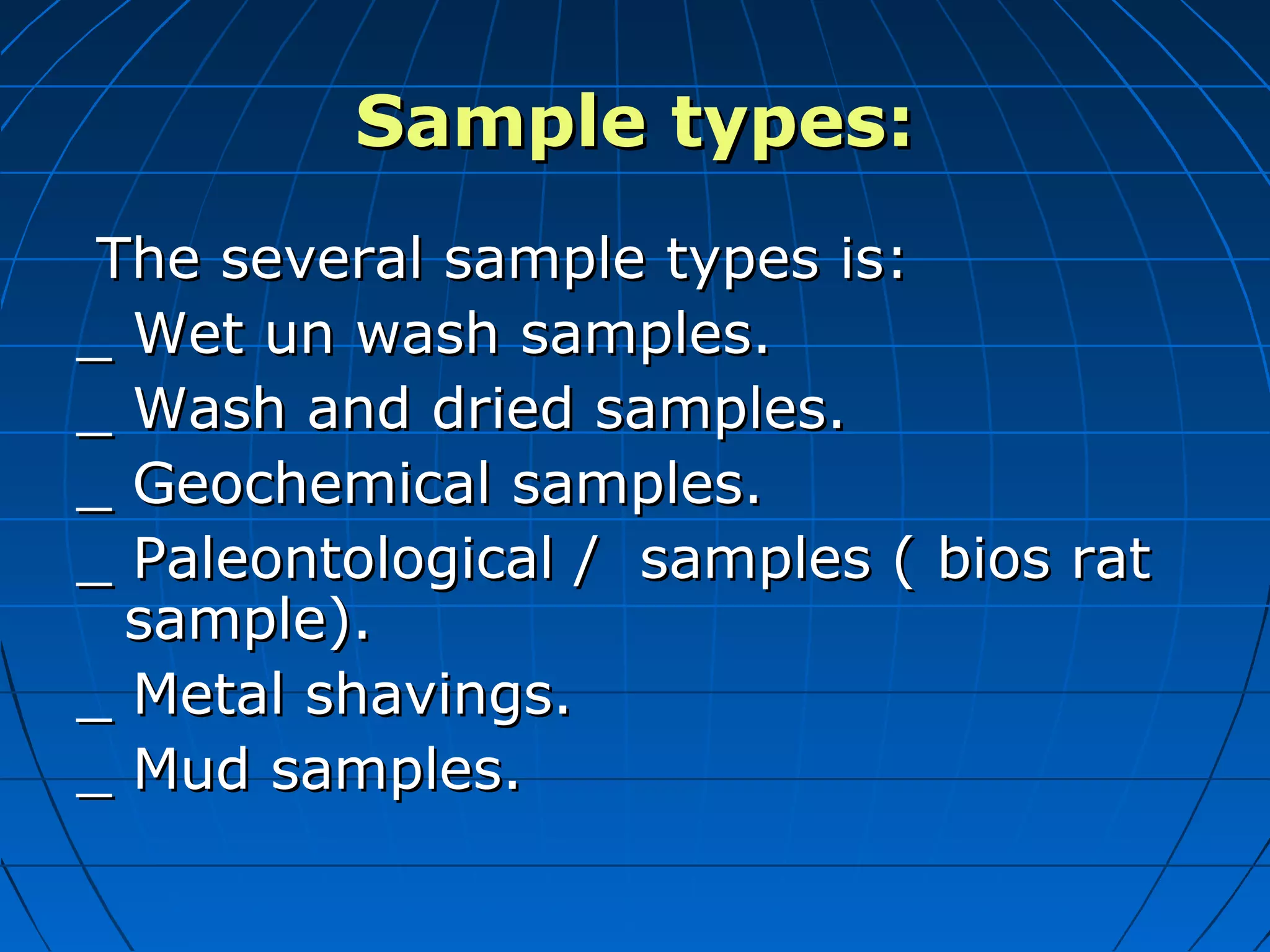 Sample types:

The several sample types is:
_ Wet un wash samples.
_ Wash and dried samples.
_ Geochemical samples.
_ Paleontological / samples ( bios rat sample).
_ Metal shavings.
_ Mud samples.